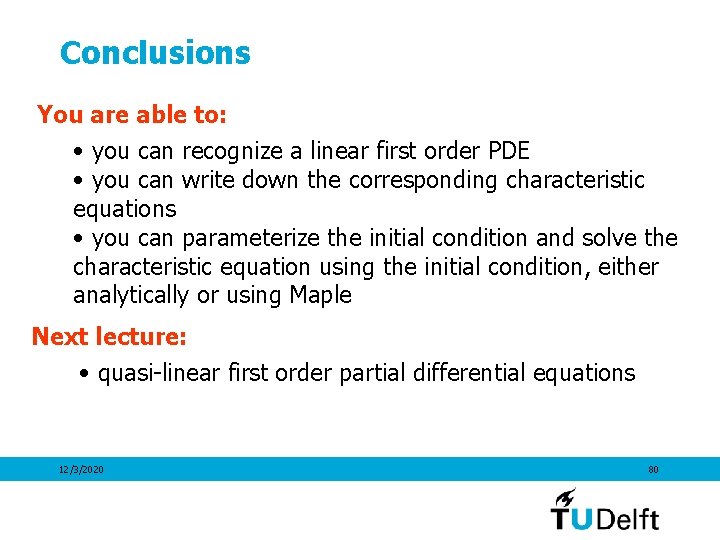 Conclusions

You are able to:

• you can recognize a linear first order PDE
• you can write down the corresponding characteristic equations
• you can parameterize the initial condition and solve the characteristic equation using the initial condition, either analytically or using Maple

Next lecture:

• quasi-linear first order partial differential equations

12/3/2020

80

TUDelft